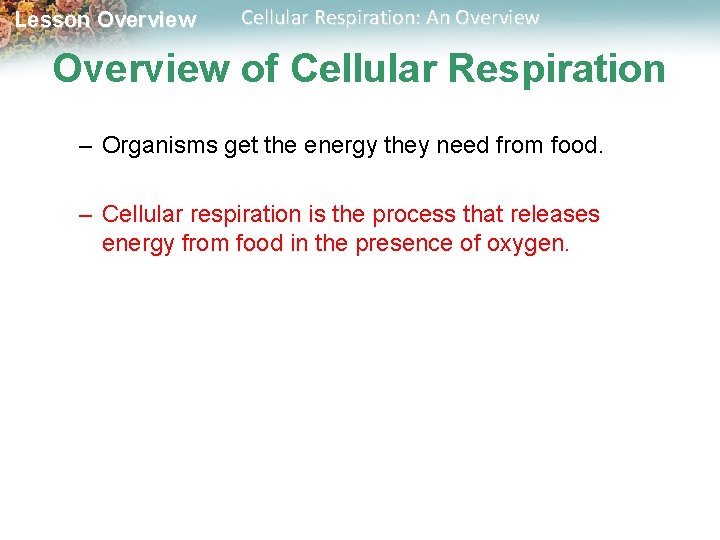 Lesson Overview Cellular Respiration: An Overview

Overview of Cellular Respiration

– Organisms get the energy they need from food.

– Cellular respiration is the process that releases energy from food in the presence of oxygen.